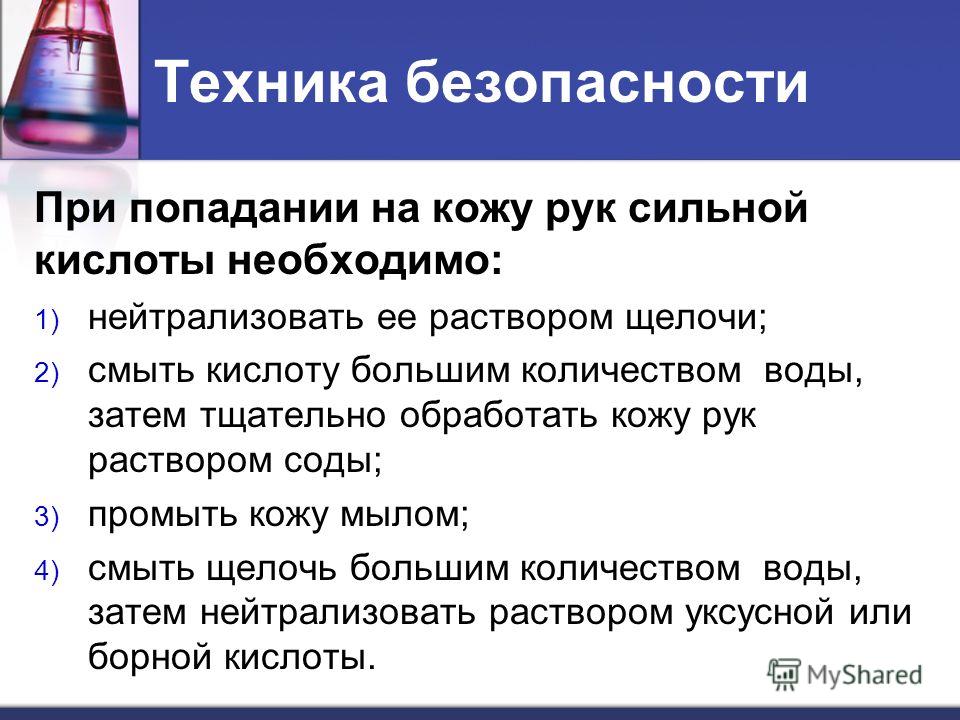 Техника безопасности

При попадании на кожу рук сильной кислоты необходимо:

1) нейтрализовать ее раствором щелочи;
2) смыть кислоту большим количеством воды, затем тщательно обработать кожу рук раствором соды;
3) промыть кожу мылом;
4) смыть щелочь большим количеством воды, затем нейтрализовать раствором уксусной или борной кислоты.

MyShared